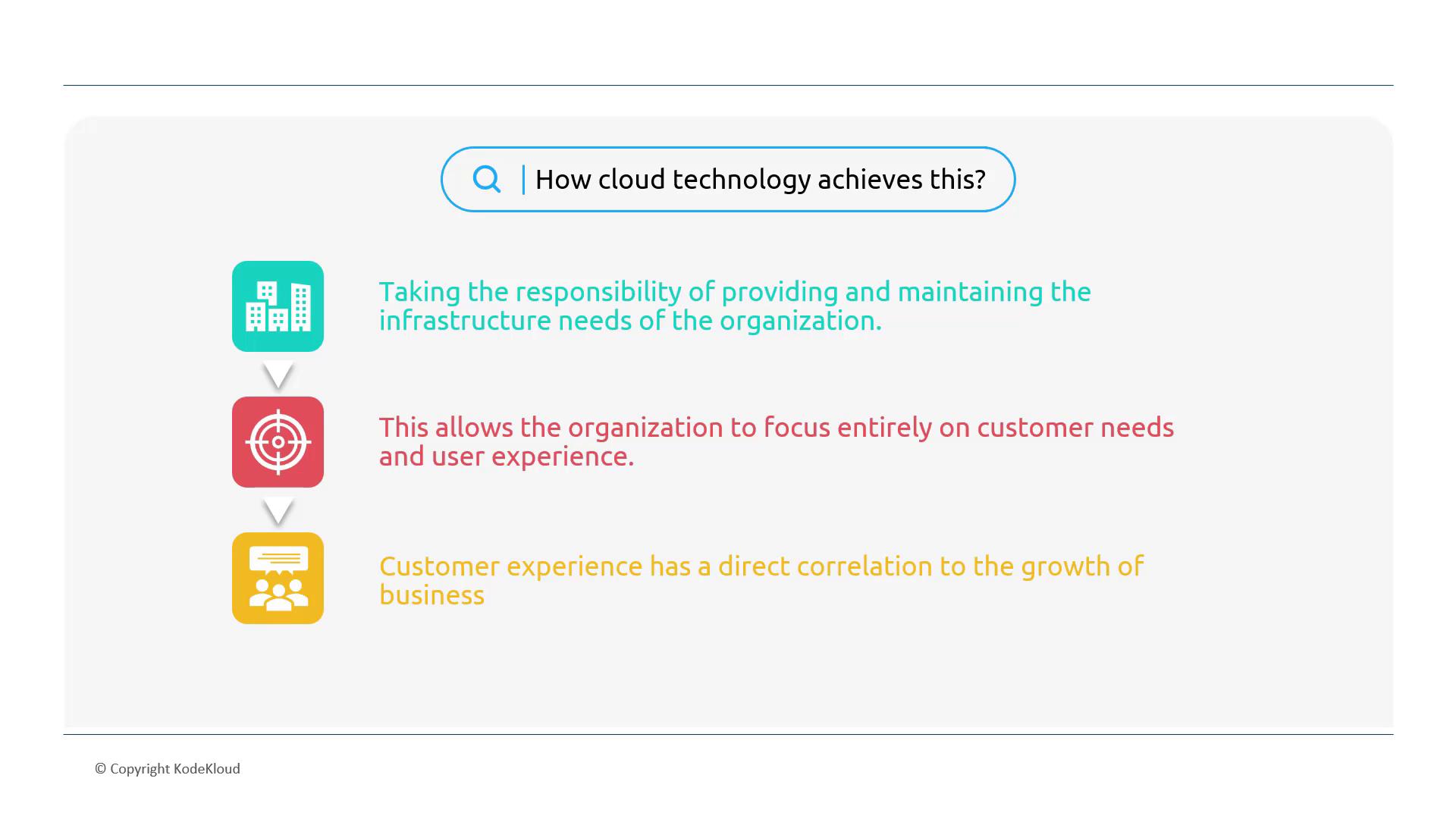 How cloud technology achieves this?

Taking the responsibility of providing and maintaining the infrastructure needs of the organization.

This allows the organization to focus entirely on customer needs and user experience.

Customer experience has a direct correlation to the growth of business

© Copyright KodeKloud